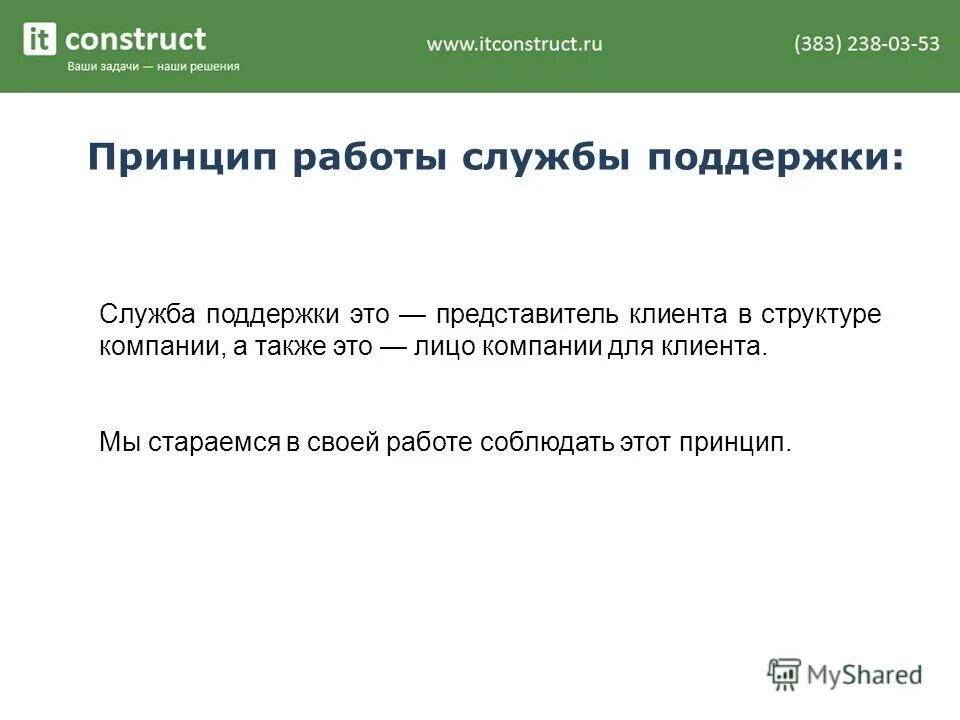 it construct
Ваши задачи — наши решения

www.itconstruct.ru

(383) 238-03-53

Принцип работы службы поддержки:

Служба поддержки это — представитель клиента в структуре компании, а также это — лицо компании для клиента.

Мы стараемся в своей работе соблюдать этот принцип.

MyShared